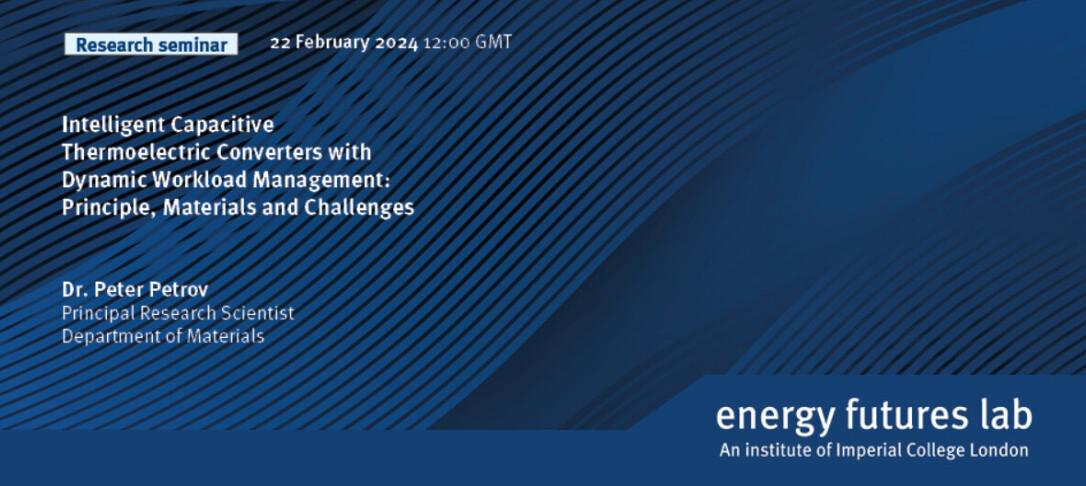 Research seminar 22 February 2024 12:00 GMT

Intelligent Capacitive Thermoelectric Converters with Dynamic Workload Management: Principle, Materials and Challenges

Dr. Peter Petrov
Principal Research Scientist
Department of Materials

energy futures lab
An institute of Imperial College London